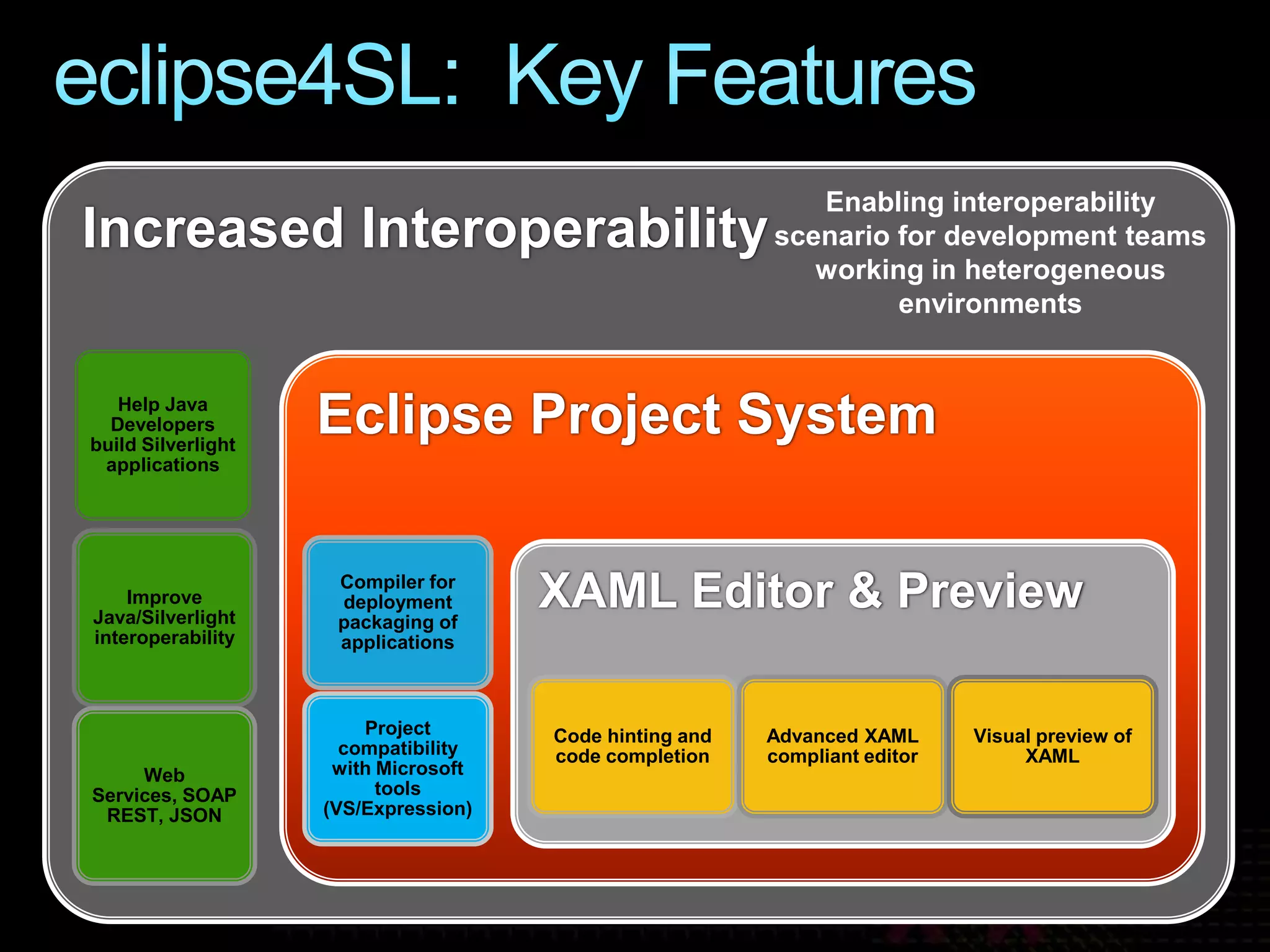 eclipse4SL: Key Features

Increased Interoperability

Enabling interoperability scenario for development teams working in heterogeneous environments

Help Java Developers build Silverlight applications

Improve Java/Silverlight interoperability

Web Services, SOAP REST, JSON

Eclipse Project System

Compiler for deployment packaging of applications

Project compatibility with Microsoft tools (VS/Expression)

XAML Editor & Preview

Code hinting and code completion

Advanced XAML compliant editor

Visual preview of XAML